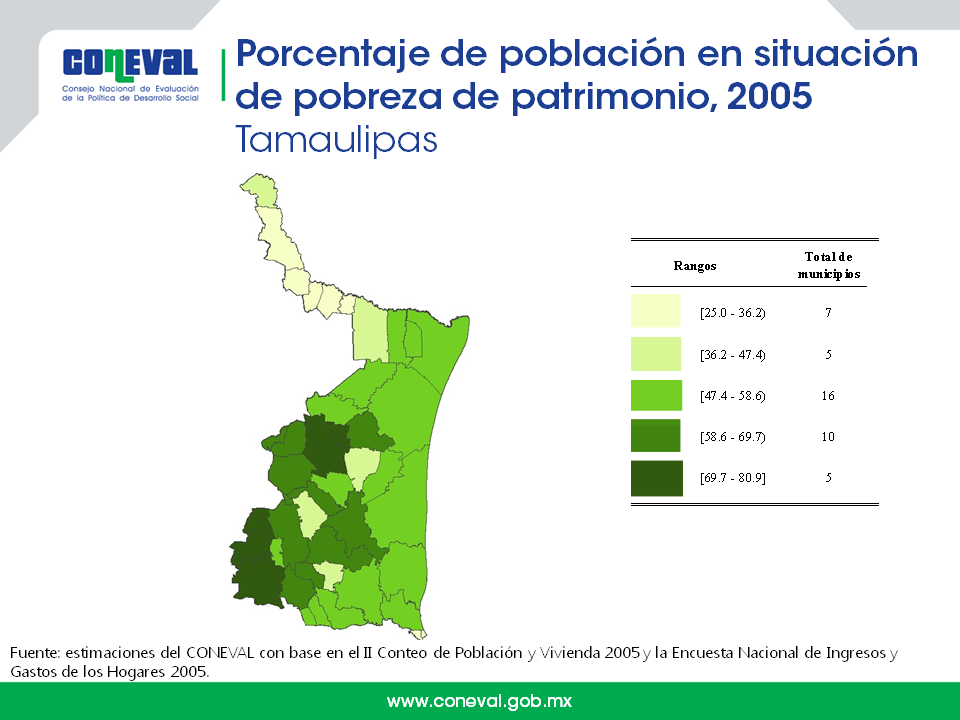 CONEVAL
Consejo Nacional de Evaluación de la Política de Desarrollo Social

Porcentaje de población en situación de pobreza de patrimonio, 2005
Tamaulipas

| Rangos | Total de municipios |
|---|---|
| [25.0 - 36.2) | 7 |
| [36.2 - 47.4) | 5 |
| [47.4 - 58.6) | 16 |
| [58.6 - 69.7) | 10 |
| [69.7 - 80.9] | 5 |

Fuente: estimaciones del CONEVAL con base en el II Conteo de Población y Vivienda 2005 y la Encuesta Nacional de Ingresos y Gastos de los Hogares 2005.

www.coneval.gob.mx